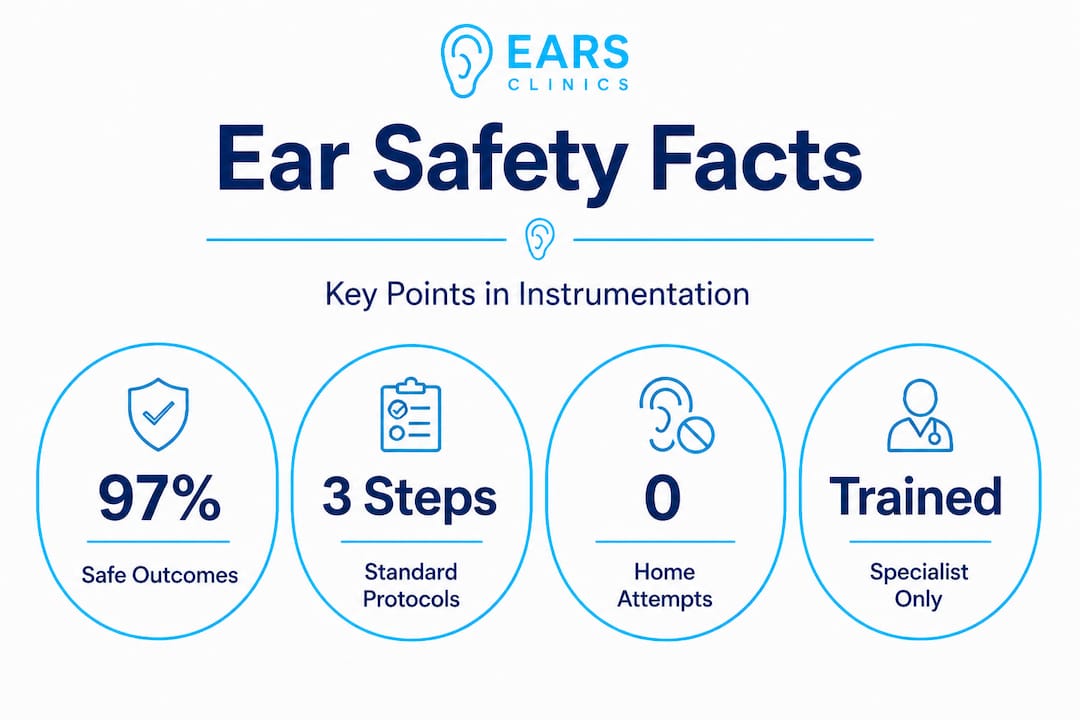 EARS
CLINICS

Ear Safety Facts

Key Points in Instrumentation

97%
Safe Outcomes

3 Steps
Standard Protocols

0
Home Attempts

Trained
Specialist Only